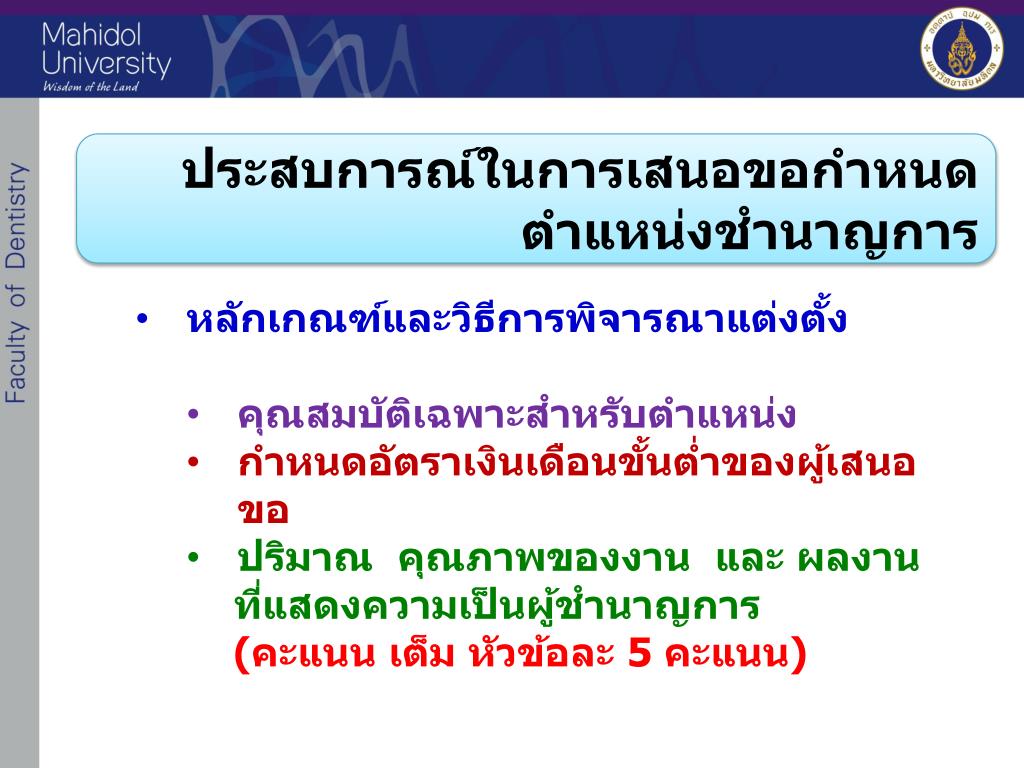 Mahidol University
Wisdom of the Land

Faculty of Dentistry

ประสบการณ์ในการเสนอขอกำหนดตำแหน่งชำนาญการ

• หลักเกณฑ์และวิธีการพิจารณาแต่งตั้ง

• คุณสมบัติเฉพาะสำหรับตำแหน่ง
• กำหนดอัตราเงินเดือนขั้นต่ำของผู้เสนอขอ
• ปริมาณ คุณภาพของงาน และ ผลงานที่แสดงความเป็นผู้ชำนาญการ (คะแนน เต็ม หัวข้อละ 5 คะแนน)